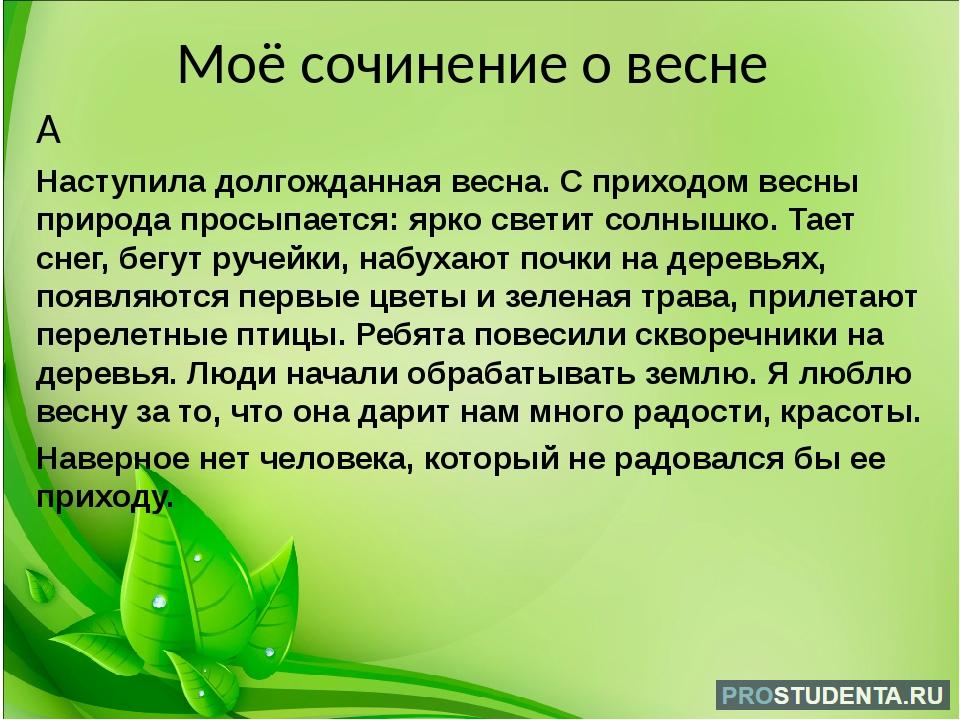 Моё сочинение о весне

А

Наступила долгожданная весна. С приходом весны природа просыпается: ярко светит солнышко. Тает снег, бегут ручейки, набухают почки на деревьях, появляются первые цветы и зеленая трава, прилетают перелетные птицы. Ребята повесили скворечники на деревья. Люди начали обрабатывать землю. Я люблю весну за то, что она дарит нам много радости, красоты.

Наверное нет человека, который не радовался бы ее приходу.

PROSTUDENTA.RU